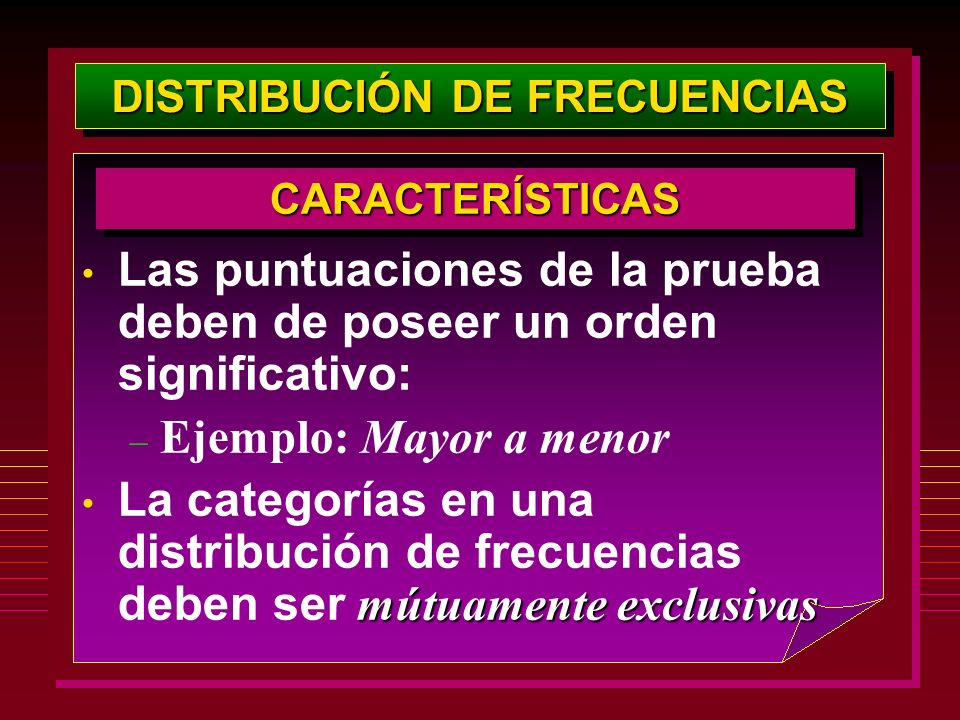 DISTRIBUCIÓN DE FRECUENCIAS

CARACTERÍSTICAS

• Las puntuaciones de la prueba deben de poseer un orden significativo:

– Ejemplo: Mayor a menor

• La categorías en una distribución de frecuencias deben ser mútuamente exclusivas